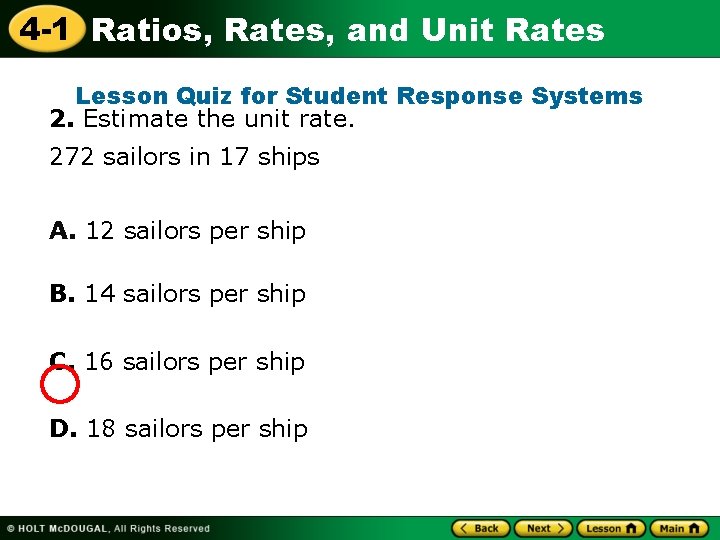 4-1 Ratios, Rates, and Unit Rates

Lesson Quiz for Student Response Systems

2. Estimate the unit rate.

272 sailors in 17 ships

A. 12 sailors per ship

B. 14 sailors per ship

C. 16 sailors per ship

D. 18 sailors per ship

© HOLT McDOUGAL, All Rights Reserved

Back Next Lesson Main